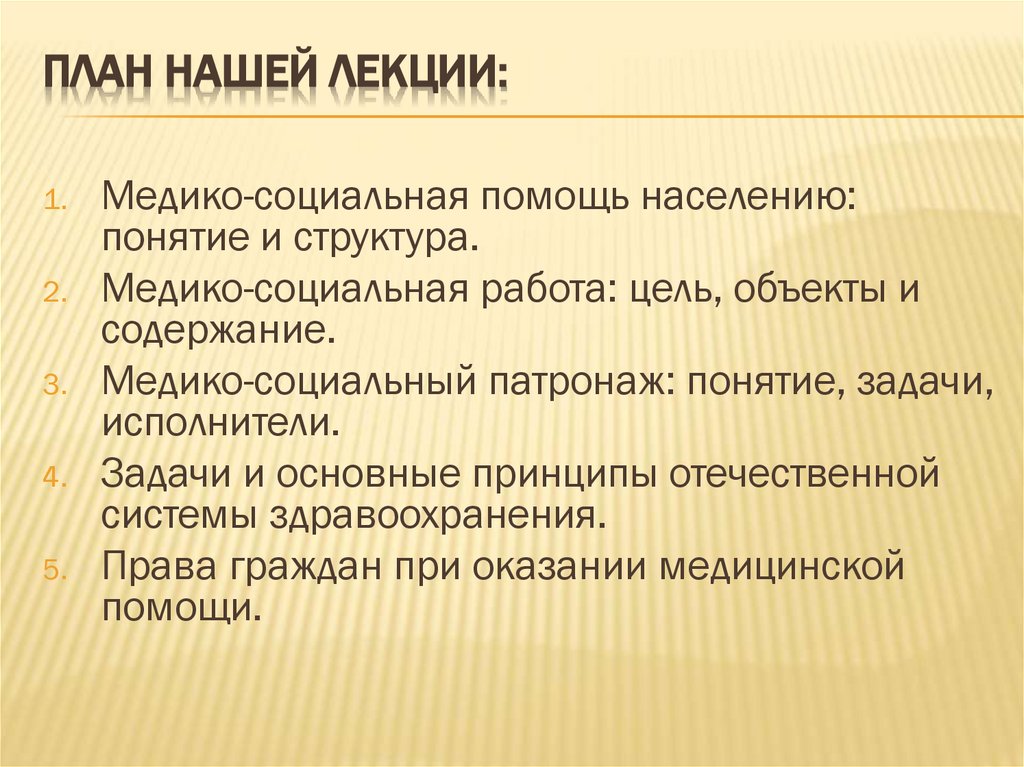 ПЛАН НАШЕЙ ЛЕКЦИИ:

1. Медико-социальная помощь населению: понятие и структура.
2. Медико-социальная работа: цель, объекты и содержание.
3. Медико-социальный патронаж: понятие, задачи, исполнители.
4. Задачи и основные принципы отечественной системы здравоохранения.
5. Права граждан при оказании медицинской помощи.